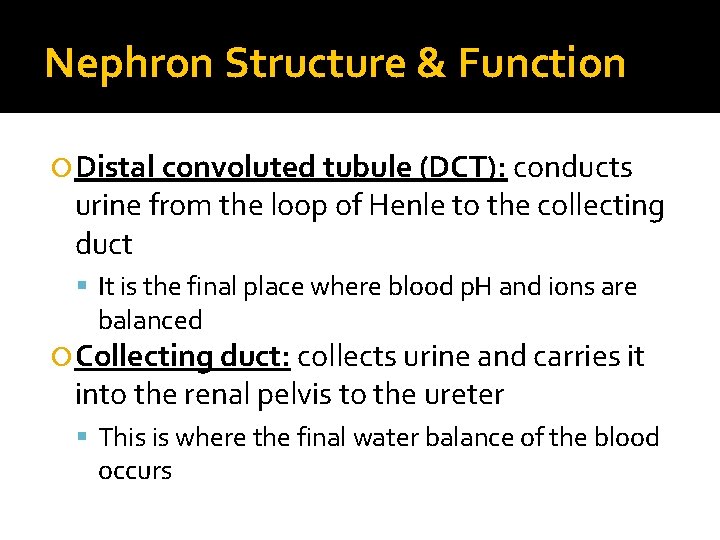 Nephron Structure & Function

Distal convoluted tubule (DCT): conducts urine from the loop of Henle to the collecting duct

It is the final place where blood pH and ions are balanced

Collecting duct: collects urine and carries it into the renal pelvis to the ureter

This is where the final water balance of the blood occurs